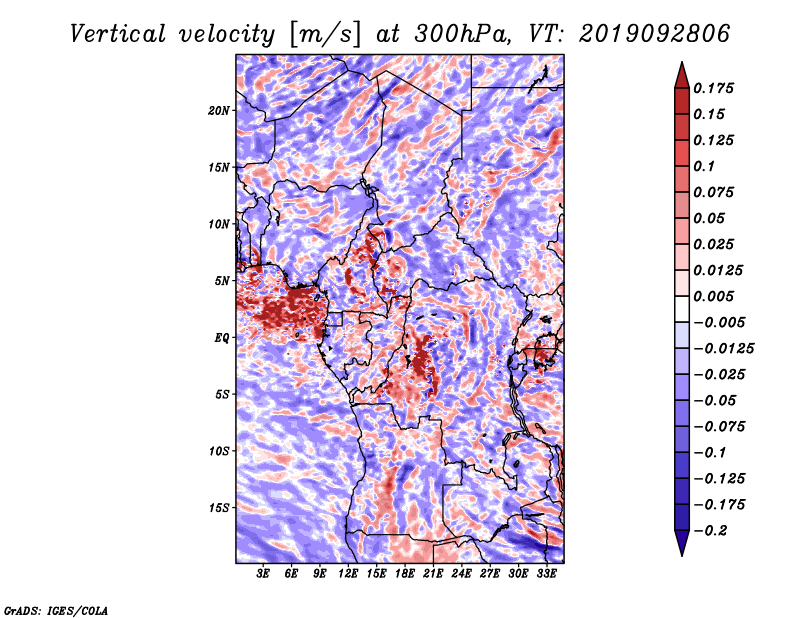 Vertical velocity [m/s] at 300hPa, VT: 2019092806

20N
15N
10N
5N
EQ
5S
10S
15S

3E 6E 9E 12E 15E 18E 21E 24E 27E 30E 33E

0.175
0.15
0.125
0.1
0.075
0.05
0.025
0.0125
0.005
−0.005
−0.0125
−0.025
−0.05
−0.075
−0.1
−0.125
−0.175
−0.2

GrADS: IGES/COLA